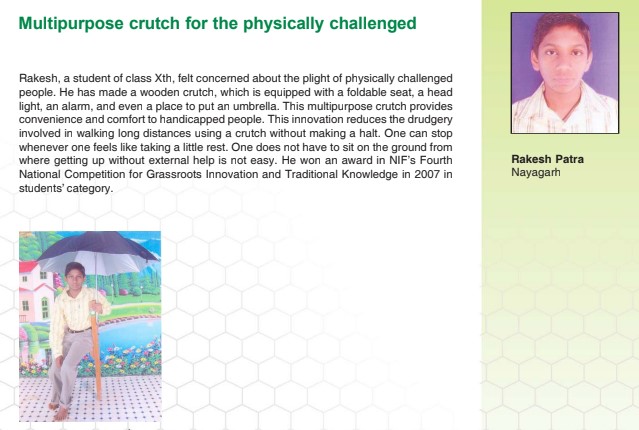 Multipurpose crutch for the physically challenged

Rakesh, a student of class Xth, felt concerned about the plight of physically challenged people. He has made a wooden crutch, which is equipped with a foldable seat, a head light, an alarm, and even a place to put an umbrella. This multipurpose crutch provides convenience and comfort to handicapped people. This innovation reduces the drudgery involved in walking long distances using a crutch without making a halt. One can stop whenever one feels like taking a little rest. One does not have to sit on the ground from where getting up without external help is not easy. He won an award in NIF's Fourth National Competition for Grassroots Innovation and Traditional Knowledge in 2007 in students' category.

Rakesh Patra
Nayagarh